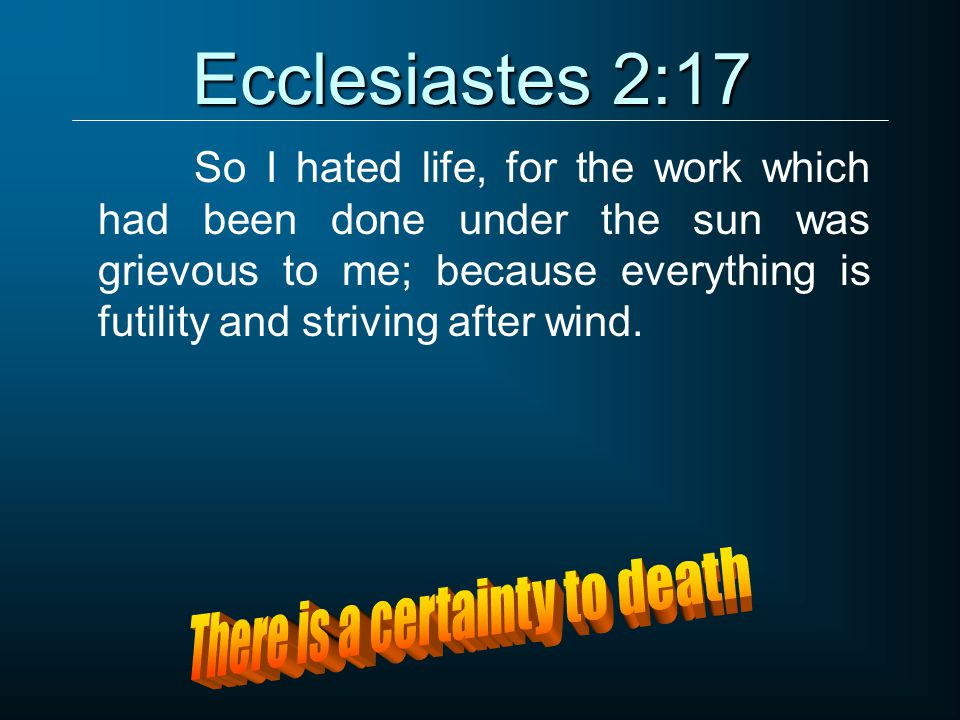 Ecclesiastes 2:17

So I hated life, for the work which had been done under the sun was grievous to me; because everything is futility and striving after wind.

There is a certainty to death